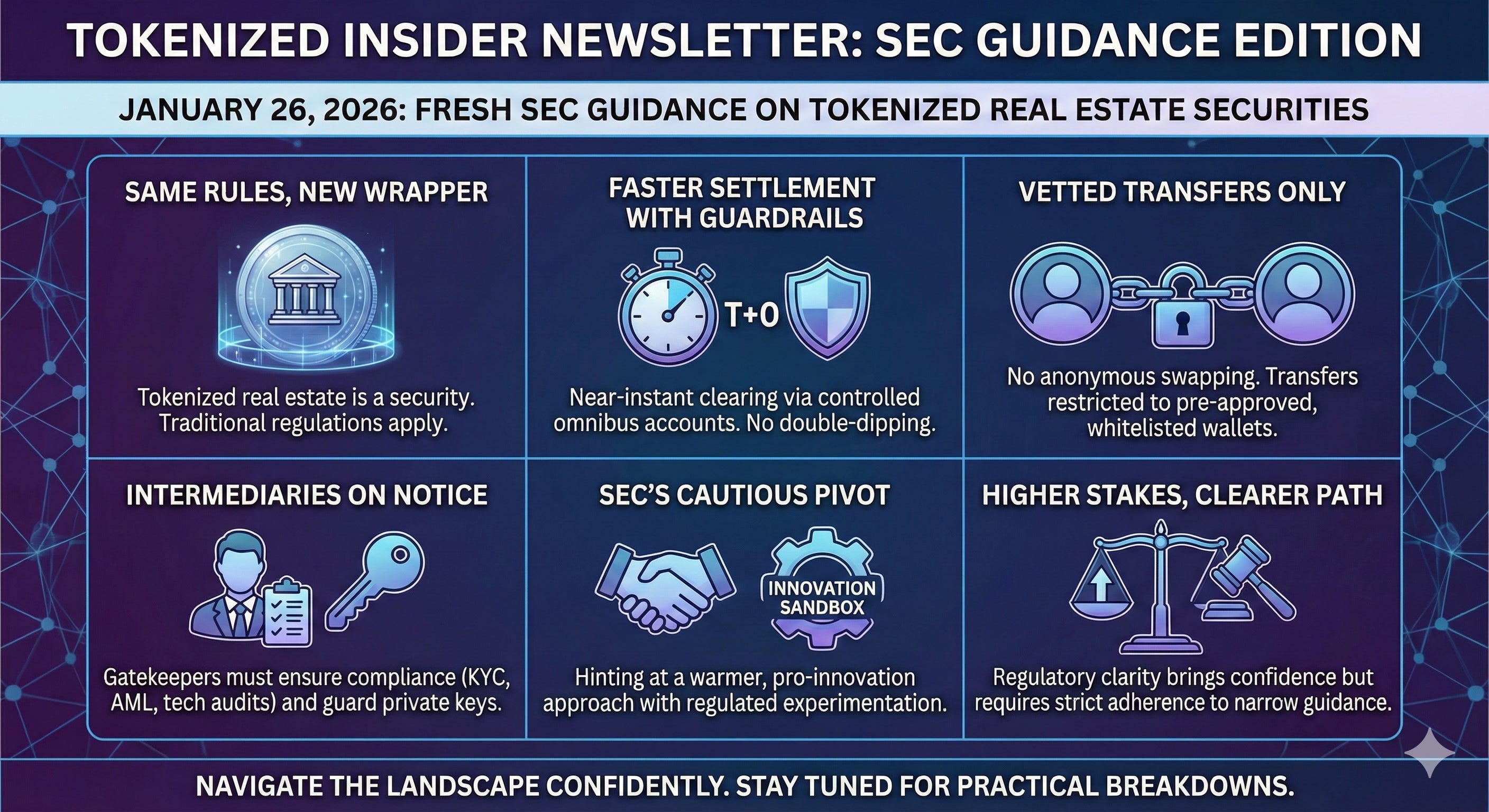 TOKENIZED INSIDER NEWSLETTER: SEC GUIDANCE EDITION

JANUARY 26, 2026: FRESH SEC GUIDANCE ON TOKENIZED REAL ESTATE SECURITIES

SAME RULES, NEW WRAPPER

Tokenized real estate is a security. Traditional regulations apply.

FASTER SETTLEMENT WITH GUARDRAILS

T+0

Near-instant clearing via controlled omnibus accounts. No double-dipping.

VETTED TRANSFERS ONLY

No anonymous swapping. Transfers restricted to pre-approved, whitelisted wallets.

INTERMEDIARIES ON NOTICE

Gatekeepers must ensure compliance (KYC, AML, tech audits) and guard private keys.

SEC'S CAUTIOUS PIVOT

INNOVATION SANDBOX

Hinting at a warmer, pro-innovation approach with regulated experimentation.

HIGHER STAKES, CLEARER PATH

Regulatory clarity brings confidence but requires strict adherence to narrow guidance.

NAVIGATE THE LANDSCAPE CONFIDENTLY. STAY TUNED FOR PRACTICAL BREAKDOWNS.